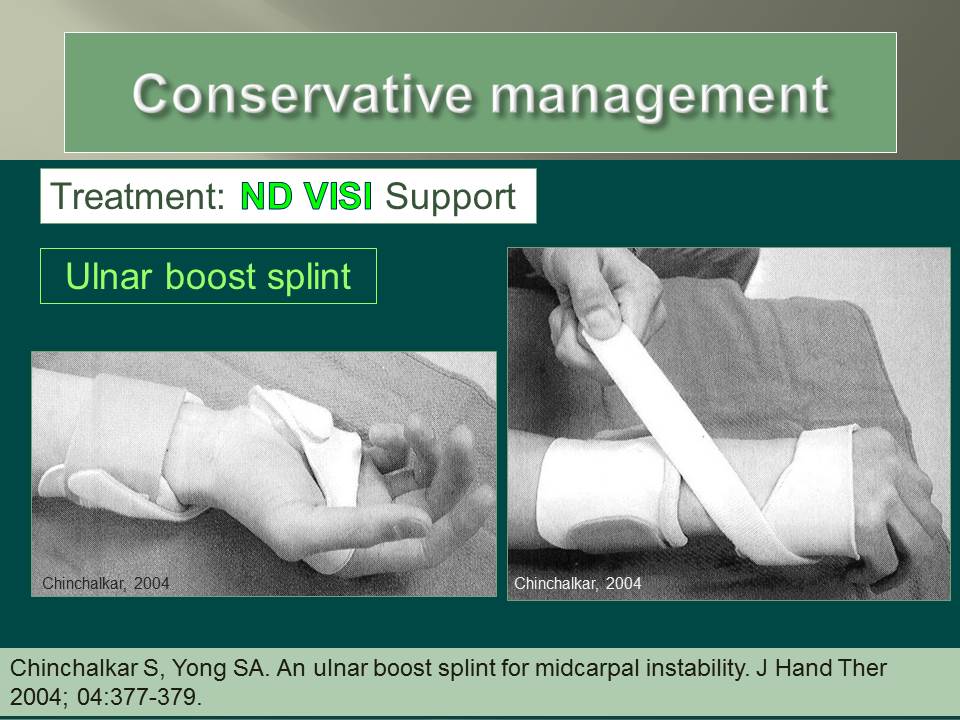 Conservative management

Treatment: ND VISI Support

Ulnar boost splint

Chinchalkar, 2004

Chinchalkar, 2004

Chinchalkar S, Yong SA. An ulnar boost splint for midcarpal instability. J Hand Ther 2004; 04:377-379.